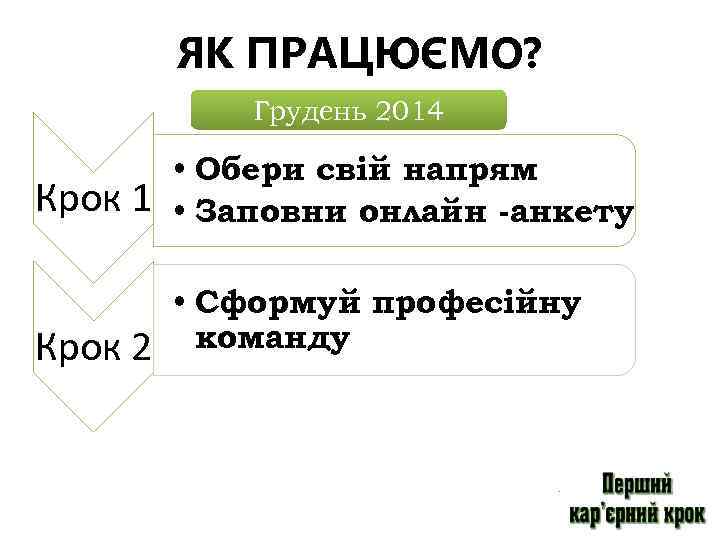 ЯК ПРАЦЮЄМО?

Грудень 2014

Крок 1

• Обери свій напрям
• Заповни онлайн -анкету

Крок 2

• Сформуй професійну команду

Перший кар'єрний крок